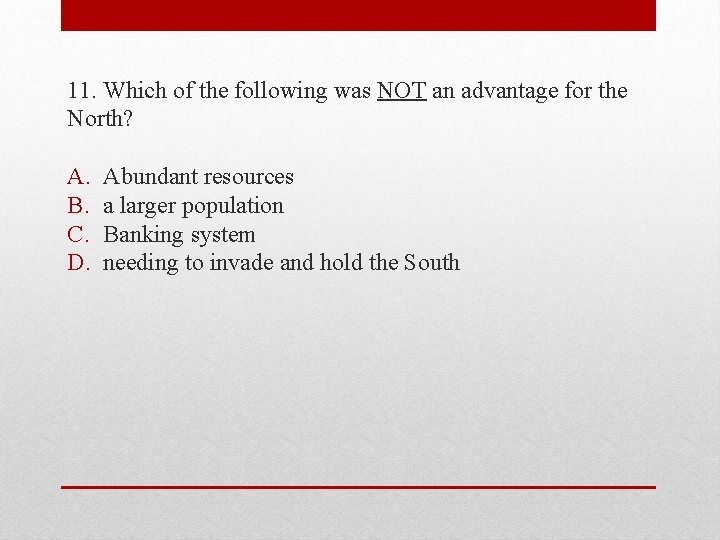 11. Which of the following was NOT an advantage for the North?

A. Abundant resources
B. a larger population
C. Banking system
D. needing to invade and hold the South